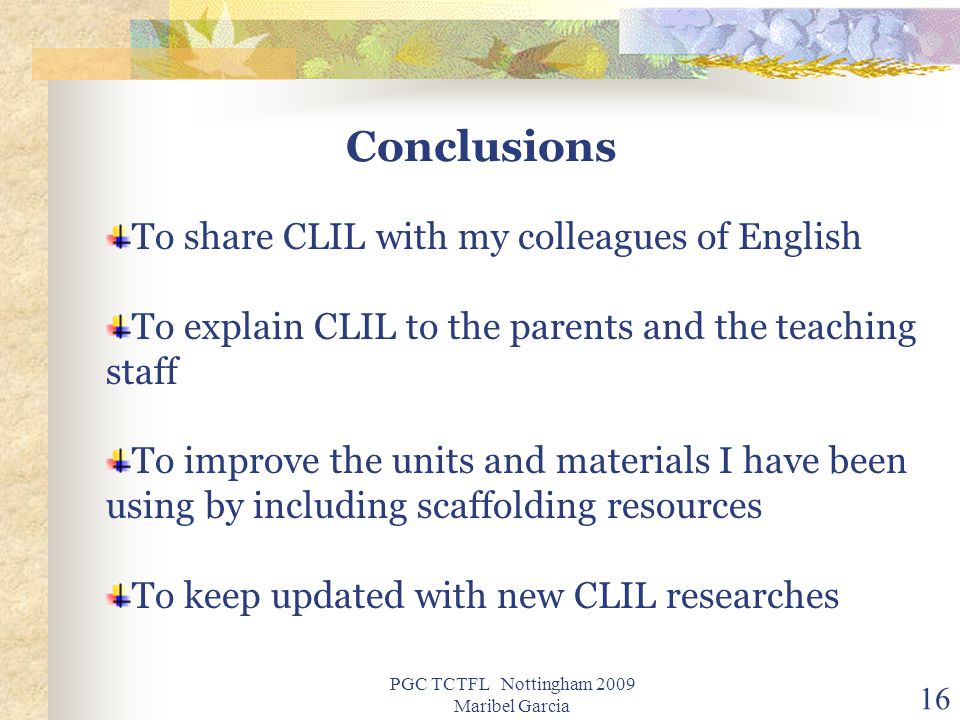 Conclusions

To share CLIL with my colleagues of English

To explain CLIL to the parents and the teaching staff

To improve the units and materials I have been using by including scaffolding resources

To keep updated with new CLIL researches

PGC TCTFL Nottingham 2009
Maribel Garcia

16